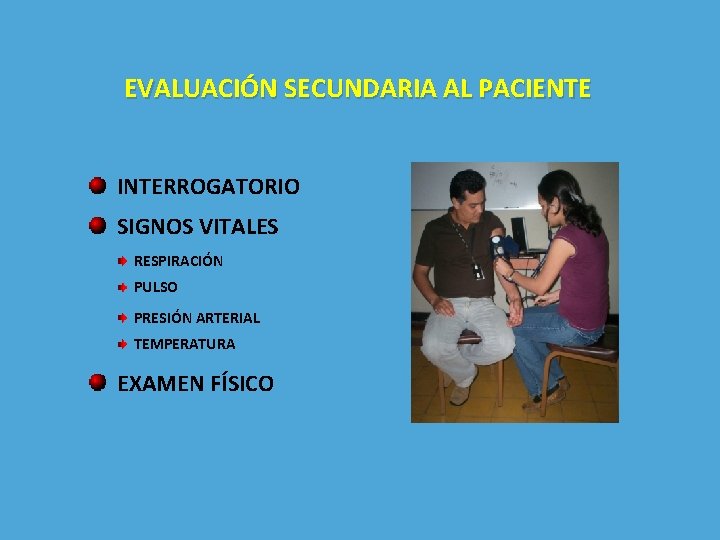 EVALUACIÓN SECUNDARIA AL PACIENTE

INTERROGATORIO

SIGNOS VITALES

RESPIRACIÓN

PULSO

PRESIÓN ARTERIAL

TEMPERATURA

EXAMEN FÍSICO